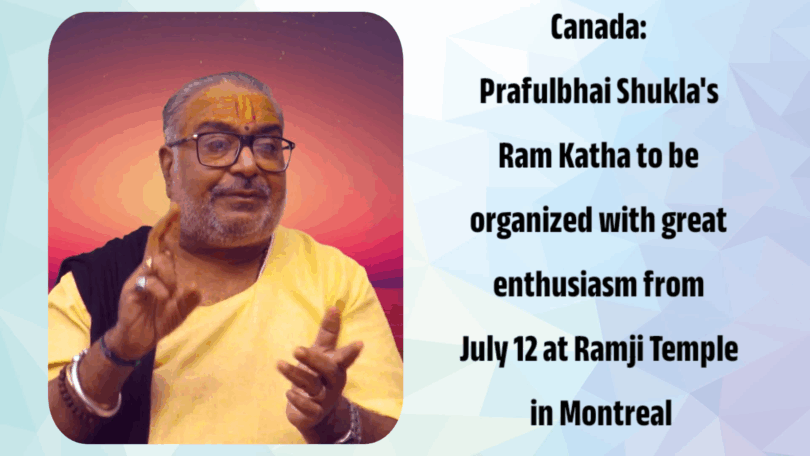 Canada:
Prafulbhai Shukla's Ram Katha to be organized with great enthusiasm from July 12 at Ramji Temple in Montreal